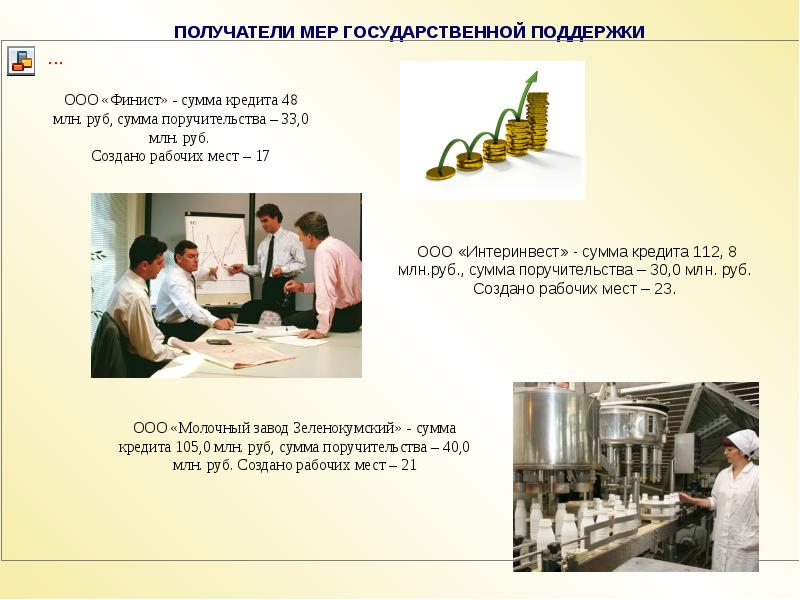 ПОЛУЧАТЕЛИ МЕР ГОСУДАРСТВЕННОЙ ПОДДЕРЖКИ

...

ООО «Финист» - сумма кредита 48 млн. руб, сумма поручительства – 33,0 млн. руб.
Создано рабочих мест – 17

ООО «Интеринвест» - сумма кредита 112, 8 млн.руб., сумма поручительства – 30,0 млн. руб. Создано рабочих мест – 23.

ООО «Молочный завод Зеленокумский» - сумма кредита 105,0 млн. руб, сумма поручительства – 40,0 млн. руб. Создано рабочих мест – 21